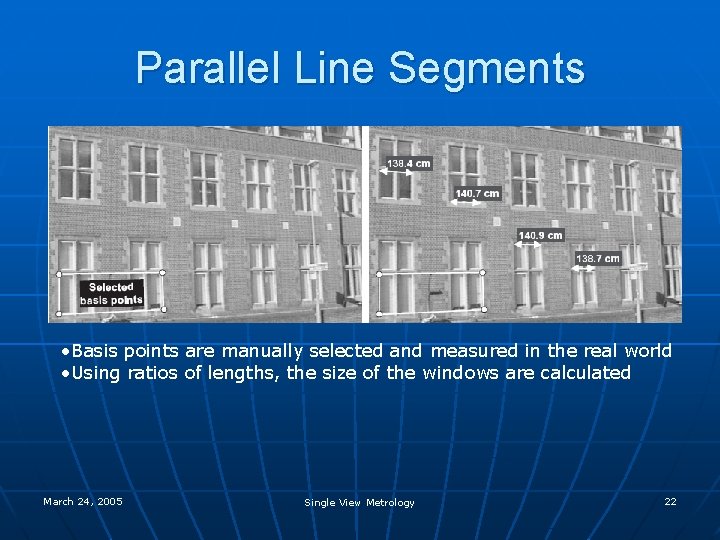 Parallel Line Segments

Selected basis points

138.4 cm

140.7 cm

140.9 cm

138.7 cm

•Basis points are manually selected and measured in the real world
•Using ratios of lengths, the size of the windows are calculated

March 24, 2005

Single View Metrology

22